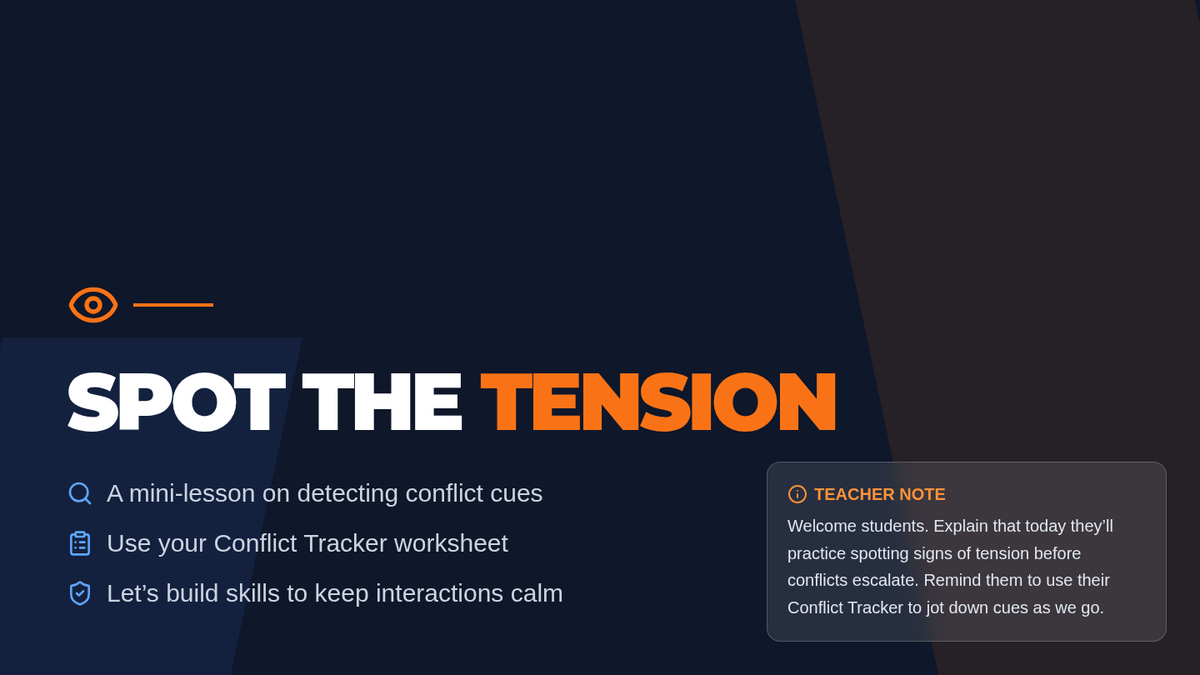 SPOT THE TENSION

A mini-lesson on detecting conflict cues

Use your Conflict Tracker worksheet

Let’s build skills to keep interactions calm

TEACHER NOTE

Welcome students. Explain that today they’ll practice spotting signs of tension before conflicts escalate. Remind them to use their Conflict Tracker to jot down cues as we go.